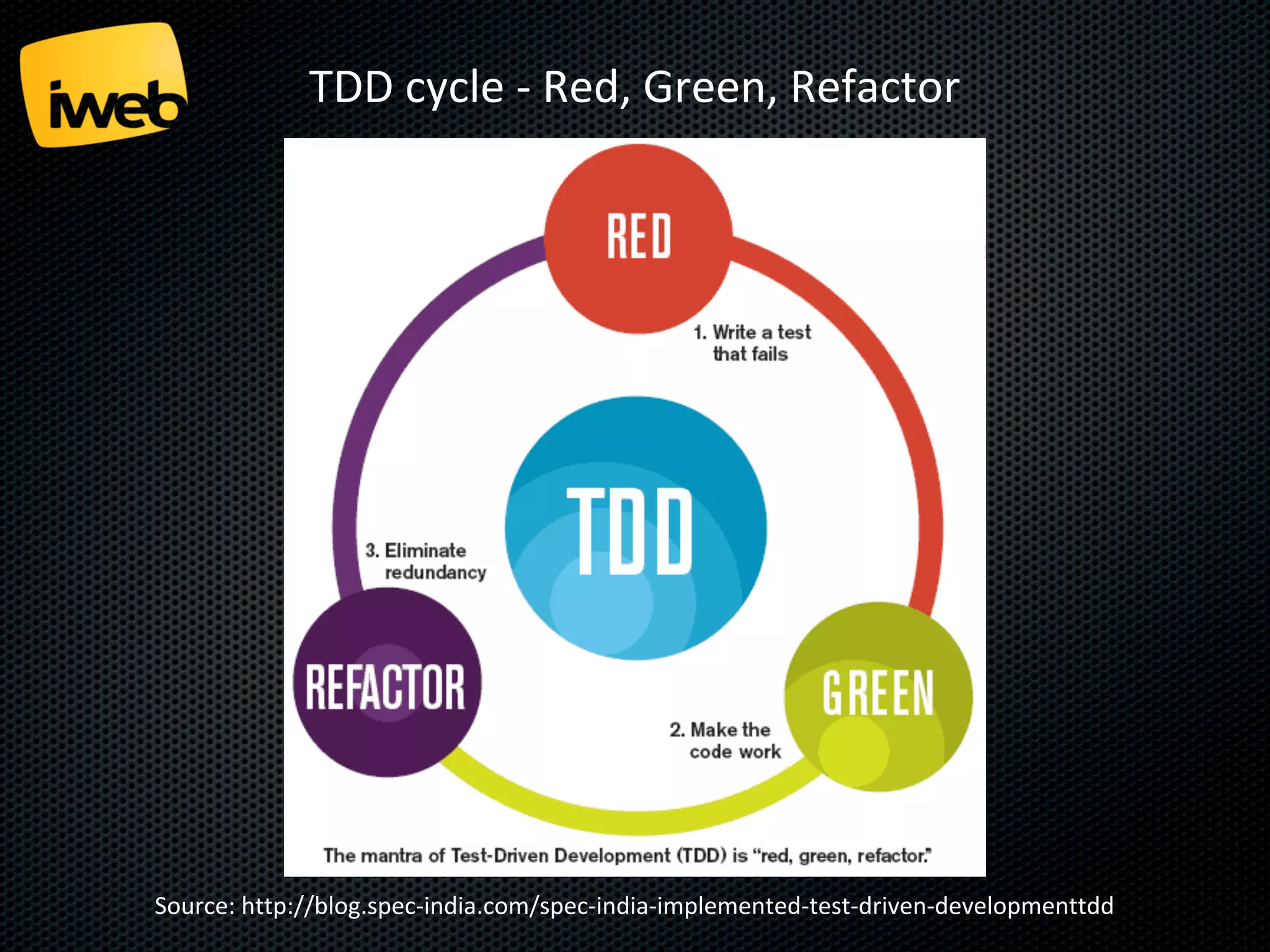 iweb

TDD cycle - Red, Green, Refactor

RED

1. Write a test that fails

TDD

3. Eliminate redundancy

REFACTOR

GREEN

2. Make the code work

The mantra of Test-Driven Development (TDD) is "red, green, refactor."

Source: http://blog.spec-india.com/spec-india-implemented-test-driven-developmenttdd